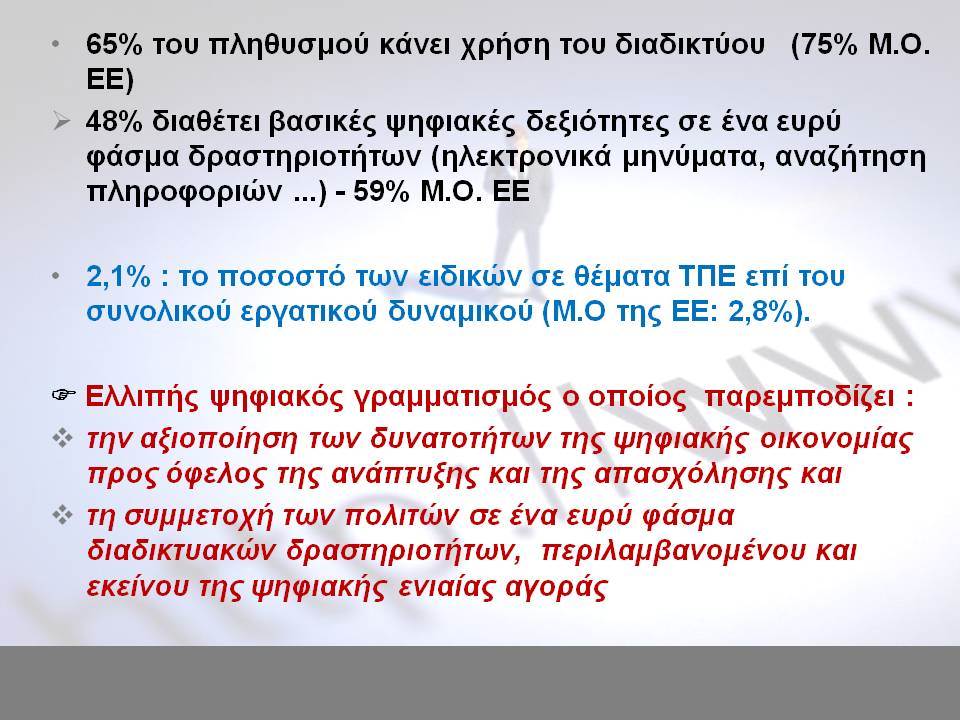 • 65% του πληθυσμού κάνει χρήση του διαδικτύου (75% Μ.Ο. ΕΕ)

➢ 48% διαθέτει βασικές ψηφιακές δεξιότητες σε ένα ευρύ φάσμα δραστηριοτήτων (ηλεκτρονικά μηνύματα, αναζήτηση πληροφοριών ...) - 59% Μ.Ο. ΕΕ

• 2,1% : το ποσοστό των ειδικών σε θέματα ΤΠΕ επί του συνολικού εργατικού δυναμικού (Μ.Ο της ΕΕ: 2,8%).

☞ Ελλιπής ψηφιακός γραμματισμός ο οποίος παρεμποδίζει :

❖ την αξιοποίηση των δυνατοτήτων της ψηφιακής οικονομίας προς όφελος της ανάπτυξης και της απασχόλησης και

❖ τη συμμετοχή των πολιτών σε ένα ευρύ φάσμα διαδικτυακών δραστηριοτήτων, περιλαμβανομένου και εκείνου της ψηφιακής ενιαίας αγοράς